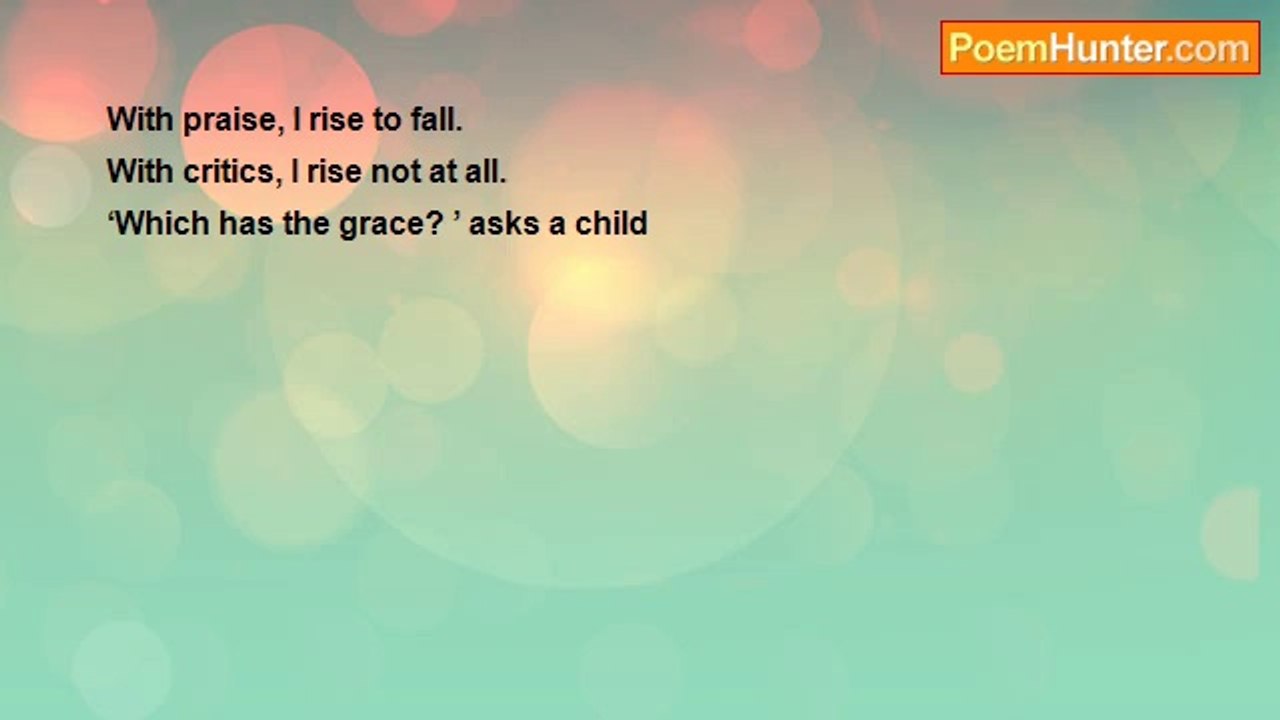 PoemHunter.com

With praise, I rise to fall.
With critics, I rise not at all.
‘Which has the grace? ’ asks a child